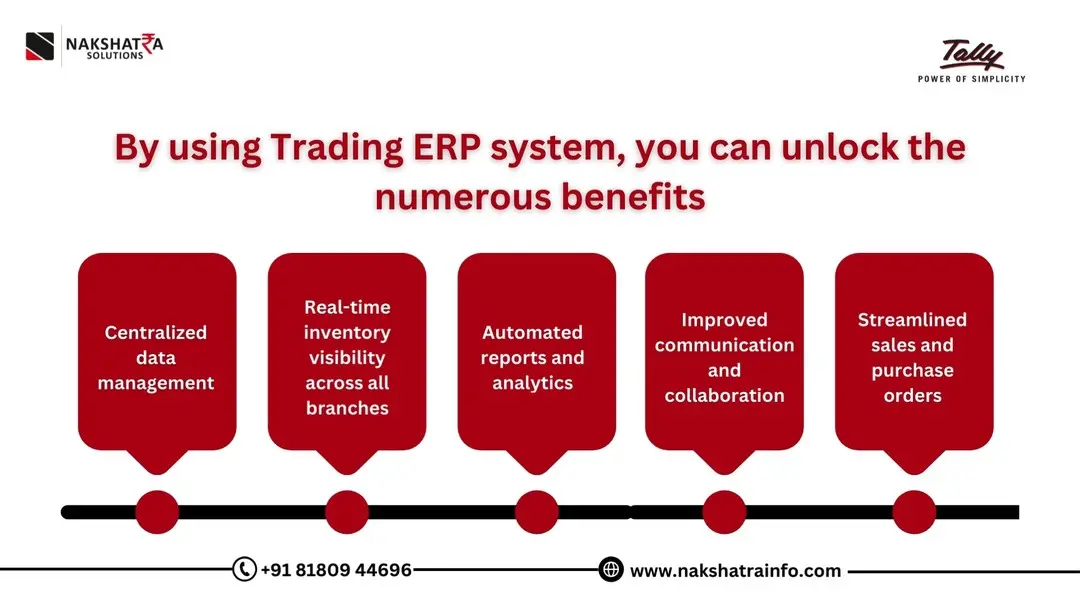 NAKSHATRA SOLUTIONS

Tally POWER OF SIMPLICITY

By using Trading ERP system, you can unlock the numerous benefits

Centralized data management

Real-time inventory visibility across all branches

Automated reports and analytics

Improved communication and collaboration

Streamlined sales and purchase orders

+91 81809 44696

www.nakshatrainfo.com